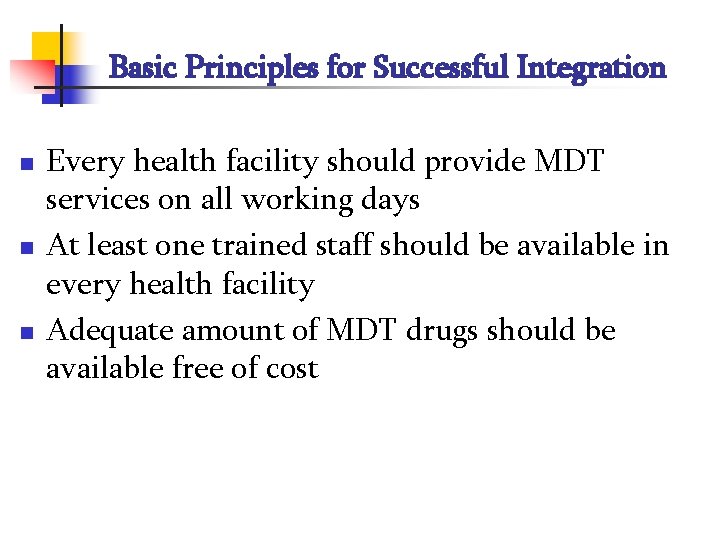 Basic Principles for Successful Integration

- Every health facility should provide MDT services on all working days
- At least one trained staff should be available in every health facility
- Adequate amount of MDT drugs should be available free of cost